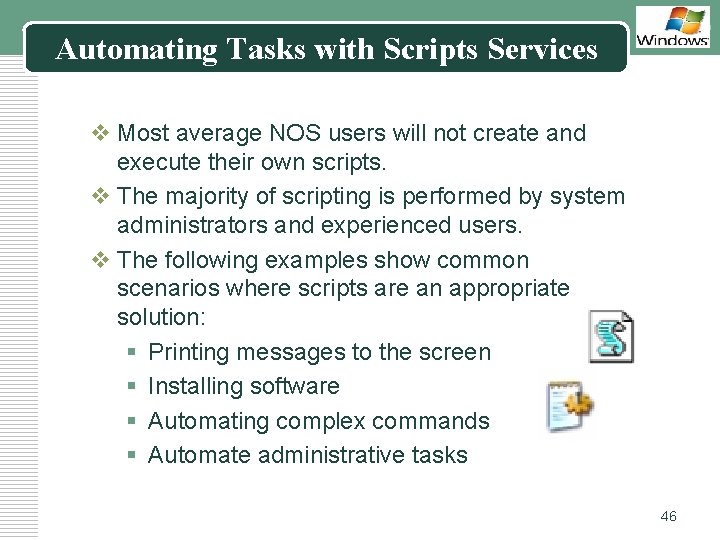 Automating Tasks with Scripts Services

Windows

❖ Most average NOS users will not create and execute their own scripts.

❖ The majority of scripting is performed by system administrators and experienced users.

❖ The following examples show common scenarios where scripts are an appropriate solution:

▪ Printing messages to the screen

▪ Installing software

▪ Automating complex commands

▪ Automate administrative tasks

46